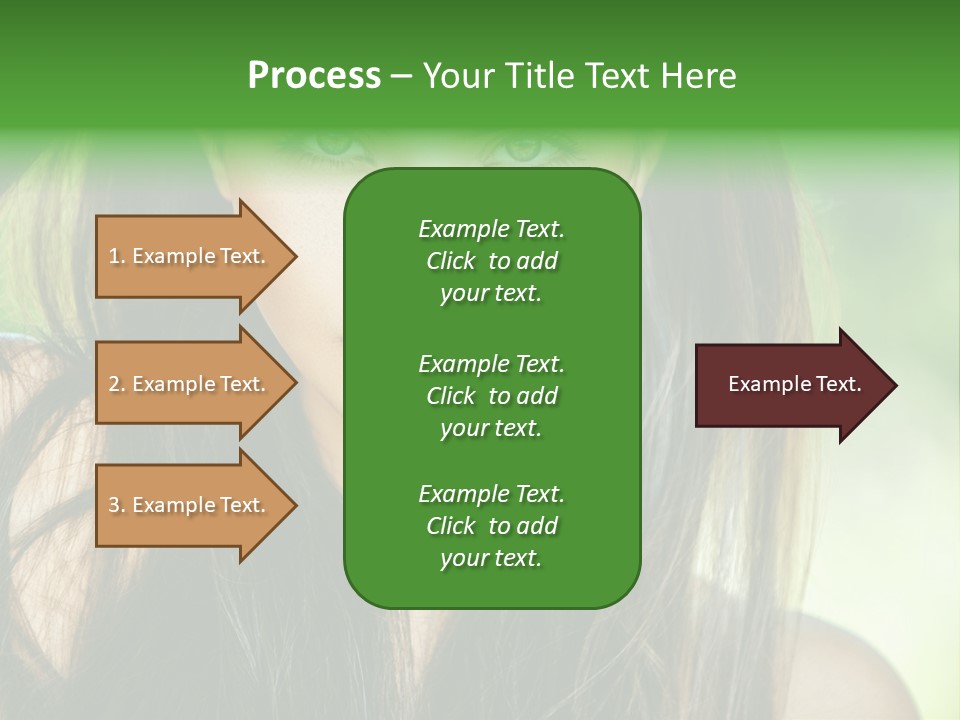 Process – Your Title Text Here

1. Example Text.

2. Example Text.

3. Example Text.

Example Text. Click to add your text.

Example Text. Click to add your text.

Example Text. Click to add your text.

Example Text.